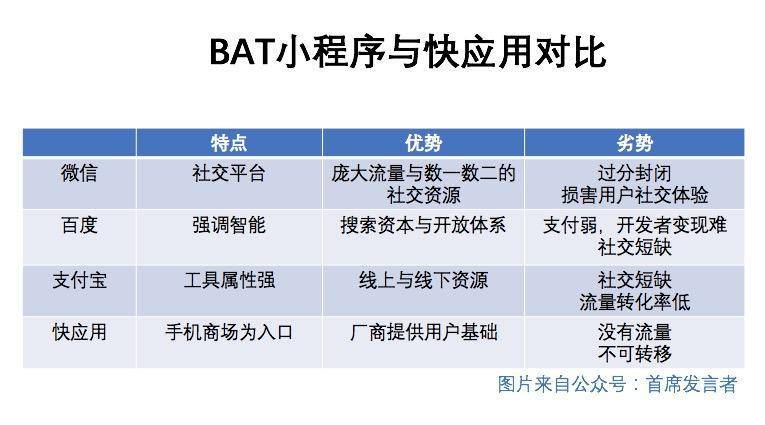 BAT小程序与快应用对比

| | 特点 | 优势 | 劣势 |
|---|---|---|---|
| 微信 | 社交平台 | 庞大流量与数一数二的社交资源 | 过分封闭 损害用户社交体验 |
| 百度 | 强调智能 | 搜索资本与开放体系 | 支付弱，开发者变现难 社交短缺 |
| 支付宝 | 工具属性强 | 线上与线下资源 | 社交短缺 流量转化率低 |
| 快应用 | 手机商场为入口 | 厂商提供用户基础 | 没有流量 不可转移 |

图片来自公众号：首席发言者